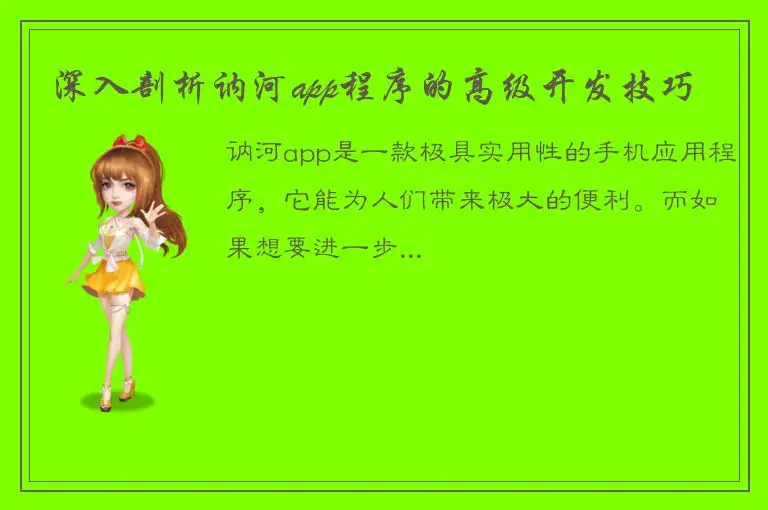 深入剖析讷河app程序的高级开发技巧

讷河app是一款极具实用性的手机应用程序，它能为人们带来极大的便利。而如果想要进一步...